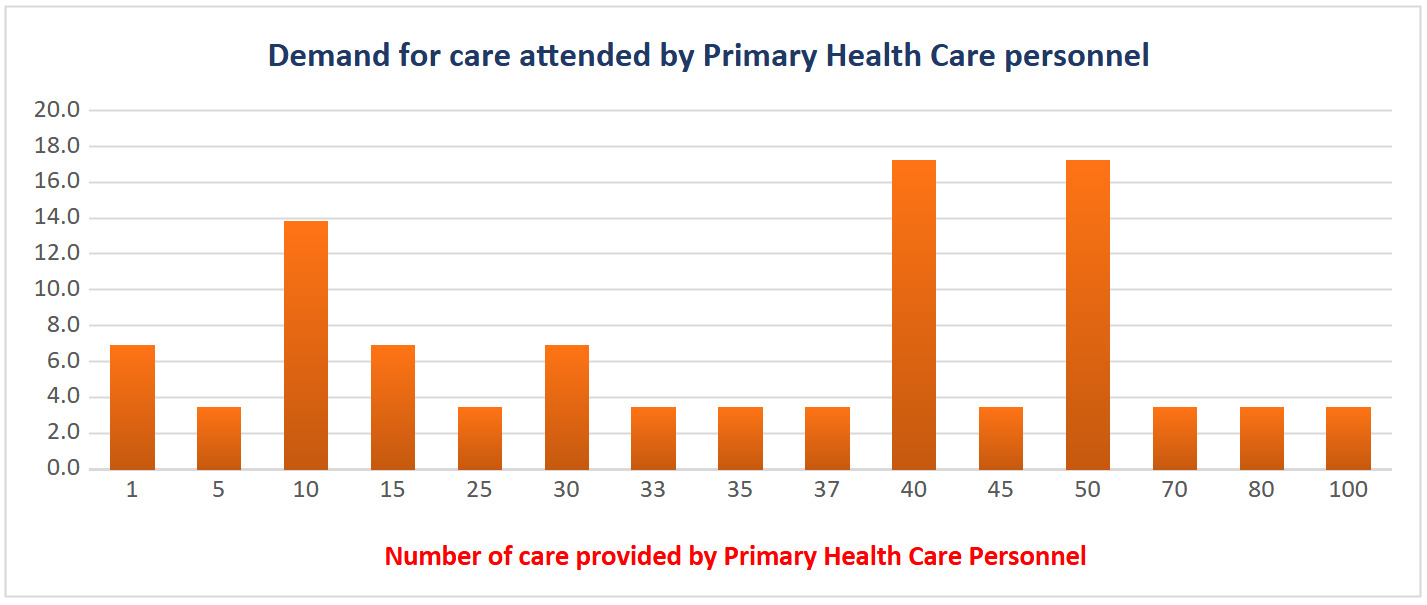 Demand for care attended by Primary Health Care personnel

20.0
18.0
16.0
14.0
12.0
10.0
8.0
6.0
4.0
2.0
0.0

1 5 10 15 25 30 33 35 37 40 45 50 70 80 100

Number of care provided by Primary Health Care Personnel